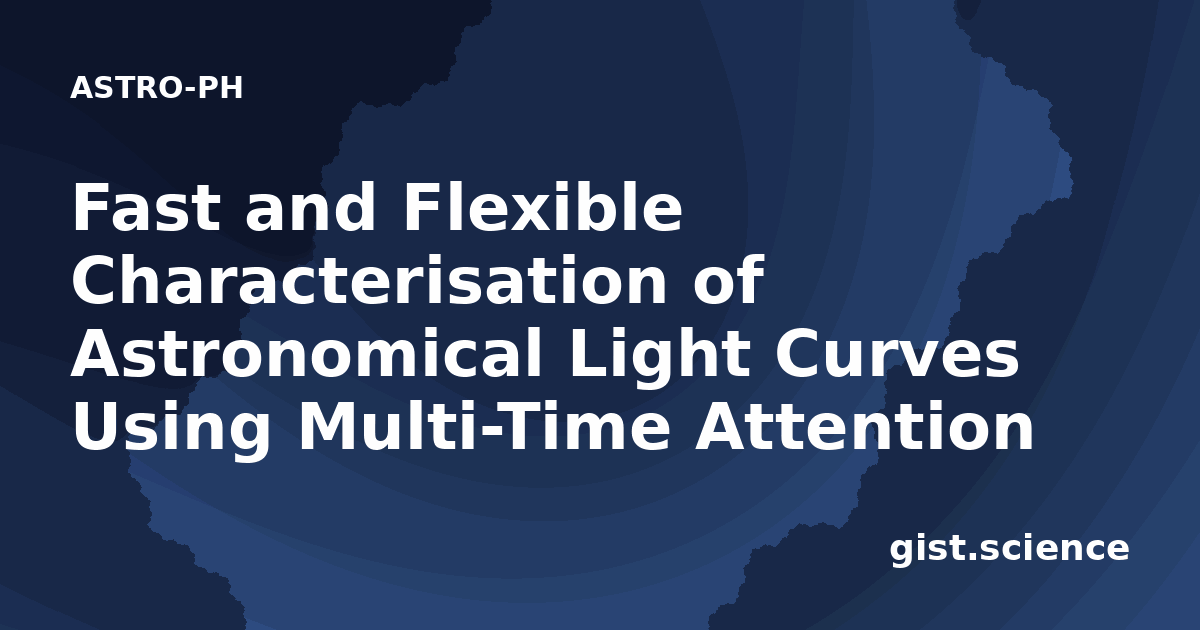 ASTRO-PH

Fast and Flexible Characterisation of Astronomical Light Curves Using Multi-Time Attention

gist.science